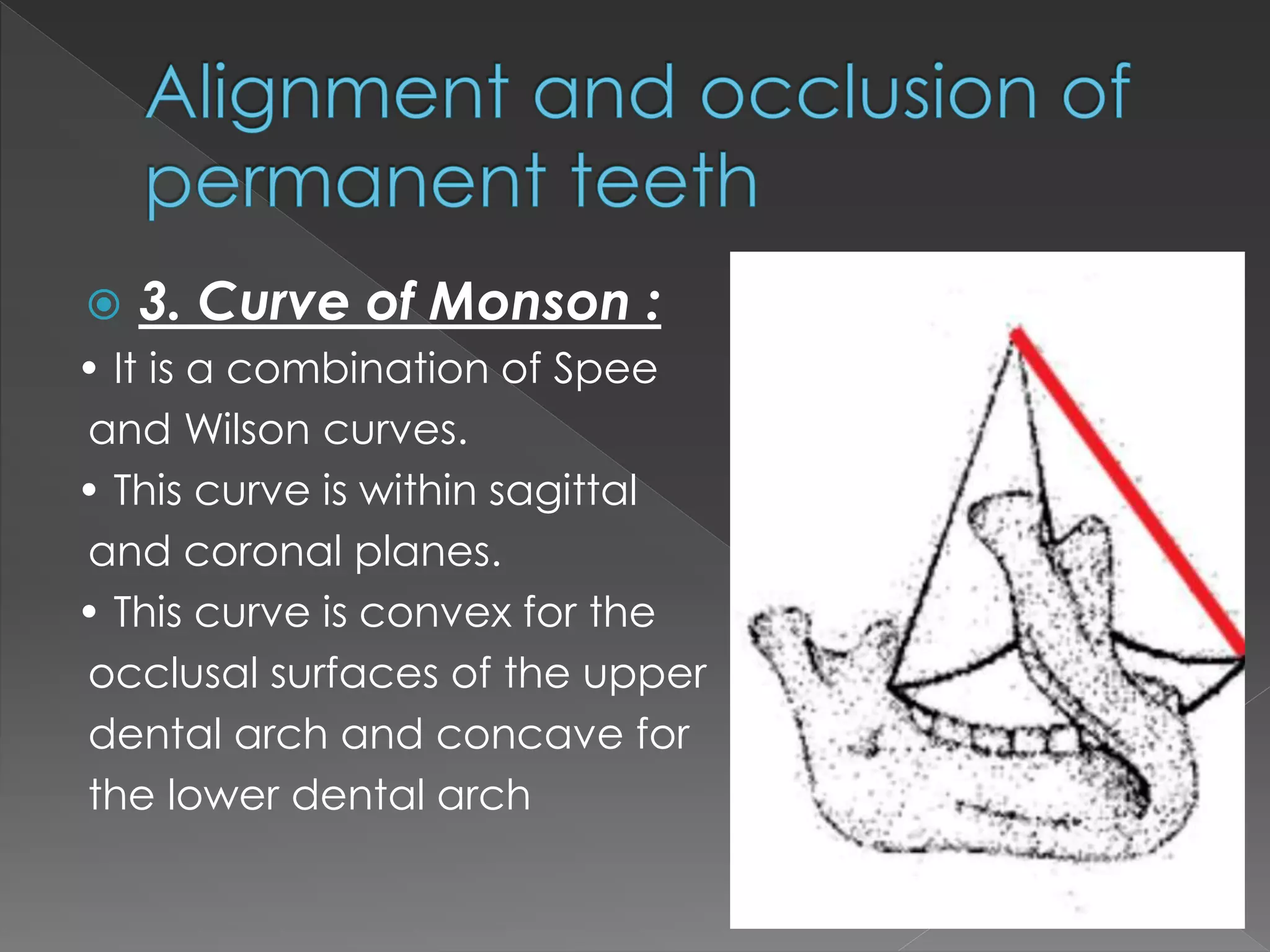 Alignment and occlusion of permanent teeth

3. Curve of Monson :

• It is a combination of Spee and Wilson curves.

• This curve is within sagittal and coronal planes.

• This curve is convex for the occlusal surfaces of the upper dental arch and concave for the lower dental arch